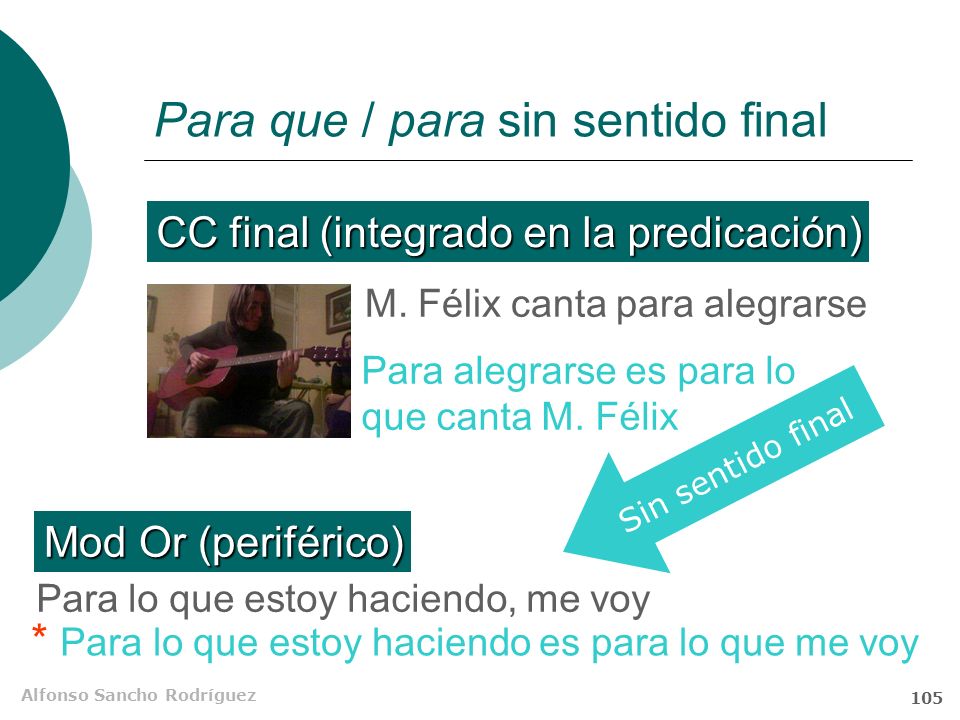 Para que / para sin sentido final

CC final (integrado en la predicación)

M. Félix canta para alegrarse

Para alegrarse es para lo que canta M. Félix

Sin sentido final

Mod Or (periférico)

Para lo que estoy haciendo, me voy

* Para lo que estoy haciendo es para lo que me voy

Alfonso Sancho Rodríguez

105